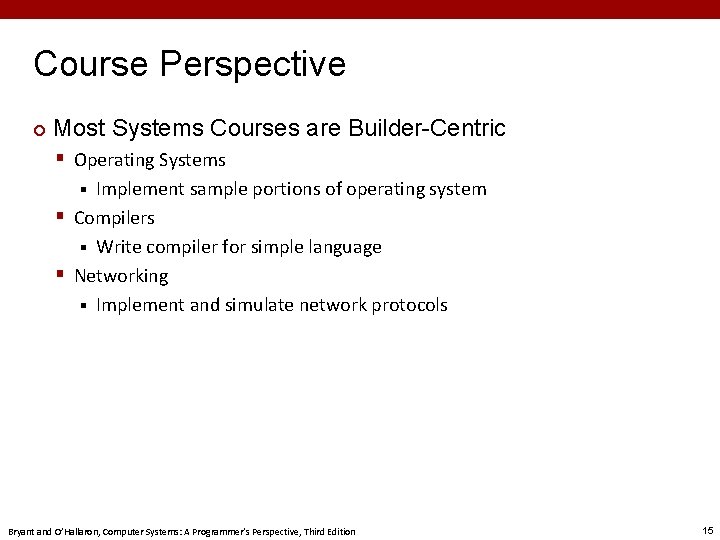 Course Perspective

Most Systems Courses are Builder-Centric

Operating Systems

Implement sample portions of operating system

Compilers

Write compiler for simple language

Networking

Implement and simulate network protocols

Bryant and O'Hallaron, Computer Systems: A Programmer's Perspective, Third Edition

15